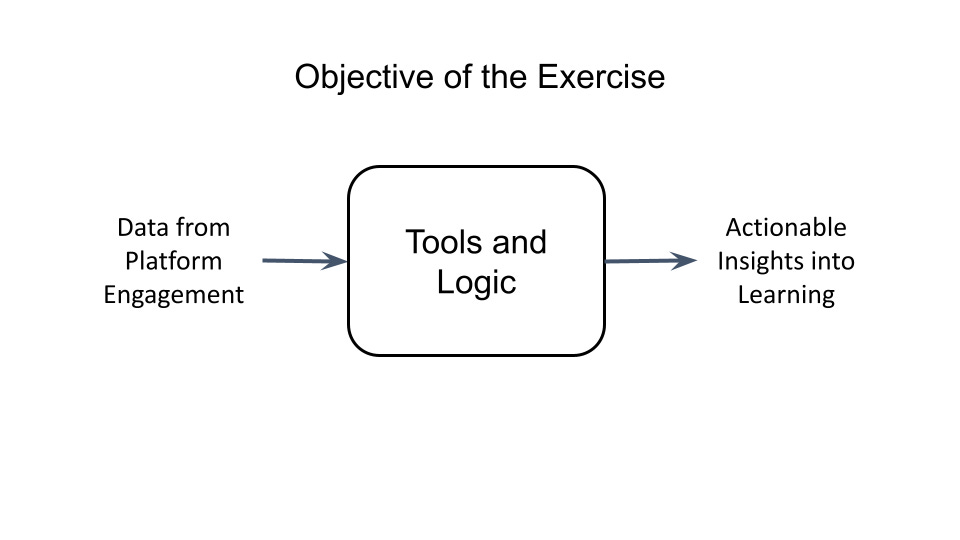 Objective of the Exercise

Data from Platform Engagement

Tools and Logic

Actionable Insights into Learning